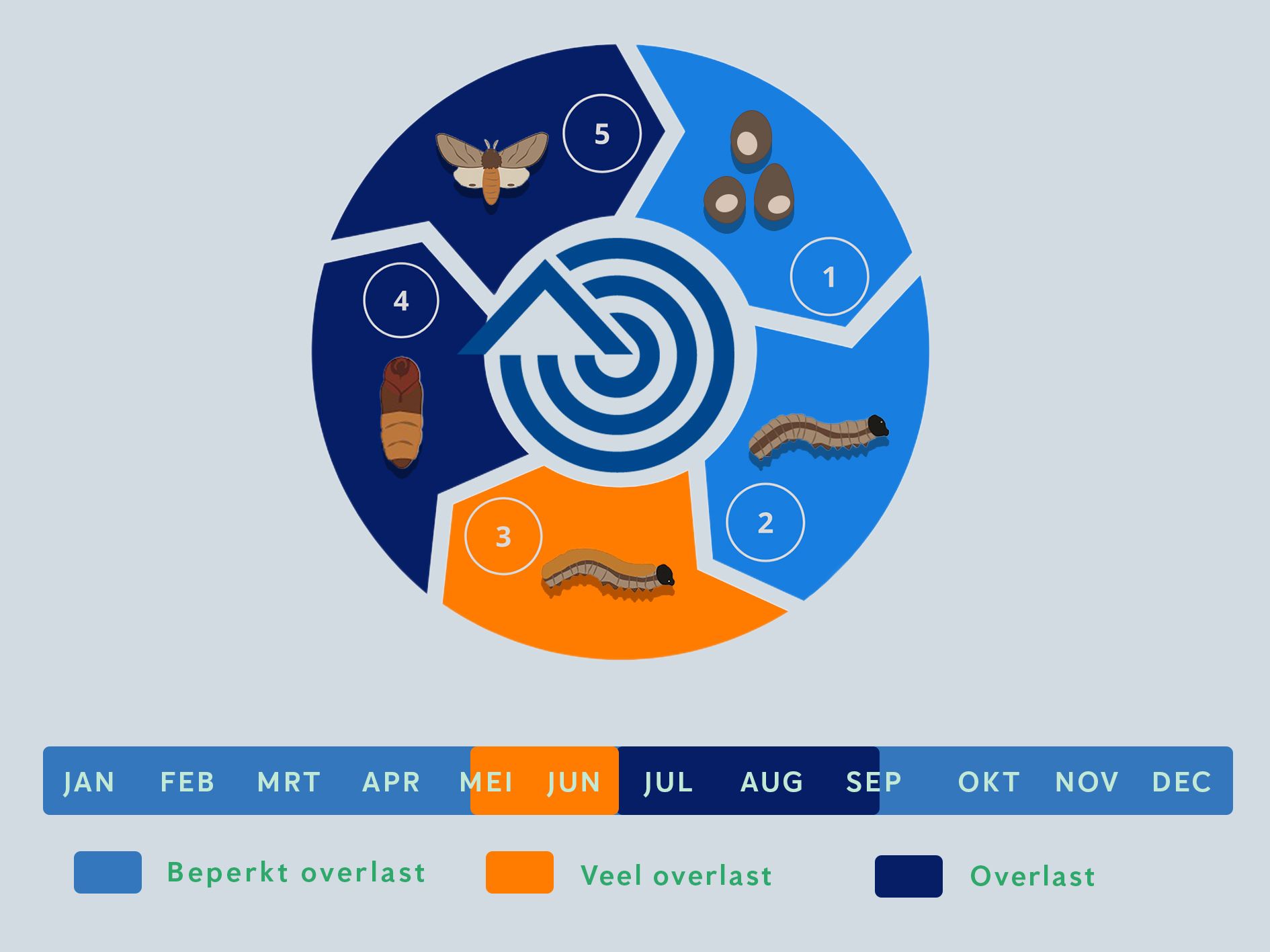 5

1

4

2

3

JAN FEB MRT APR MEI JUN JUL AUG SEP OKT NOV DEC

Beperkt overlast

Veel overlast

Overlast